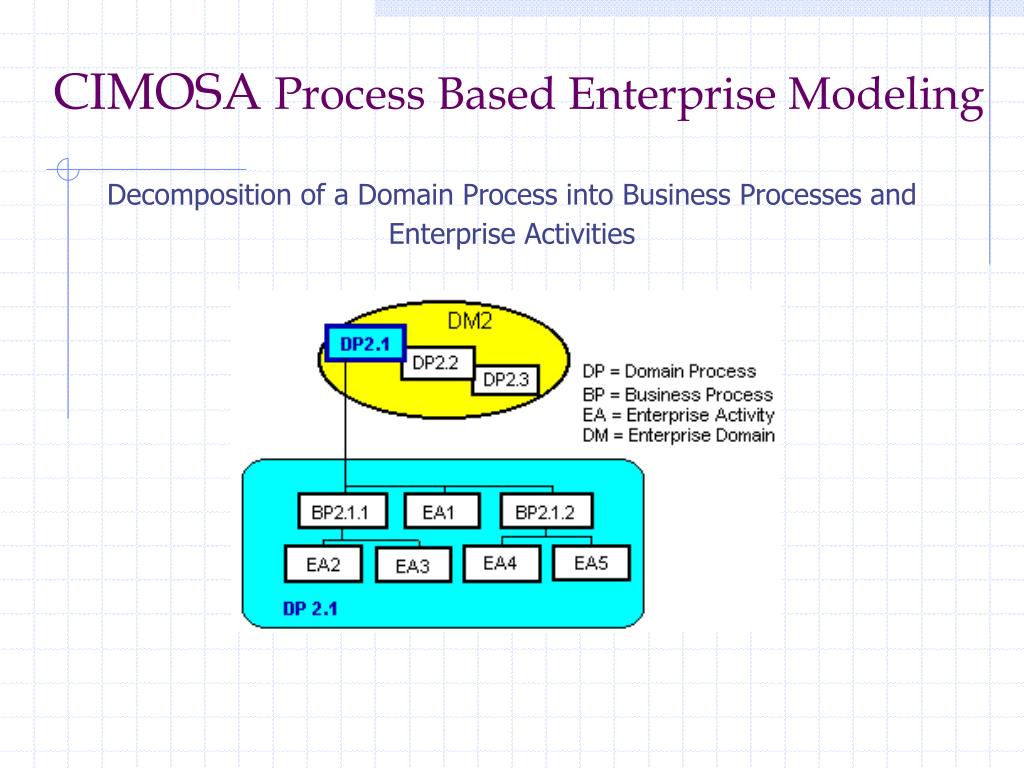 CIMOSA Process Based Enterprise Modeling

Decomposition of a Domain Process into Business Processes and Enterprise Activities

DM2

DP2.1

DP2.2

DP2.3

DP = Domain Process
BP = Business Process
EA = Enterprise Activity
DM = Enterprise Domain

BP2.1.1

EA1

BP2.1.2

EA2

EA3

EA4

EA5

DP 2.1